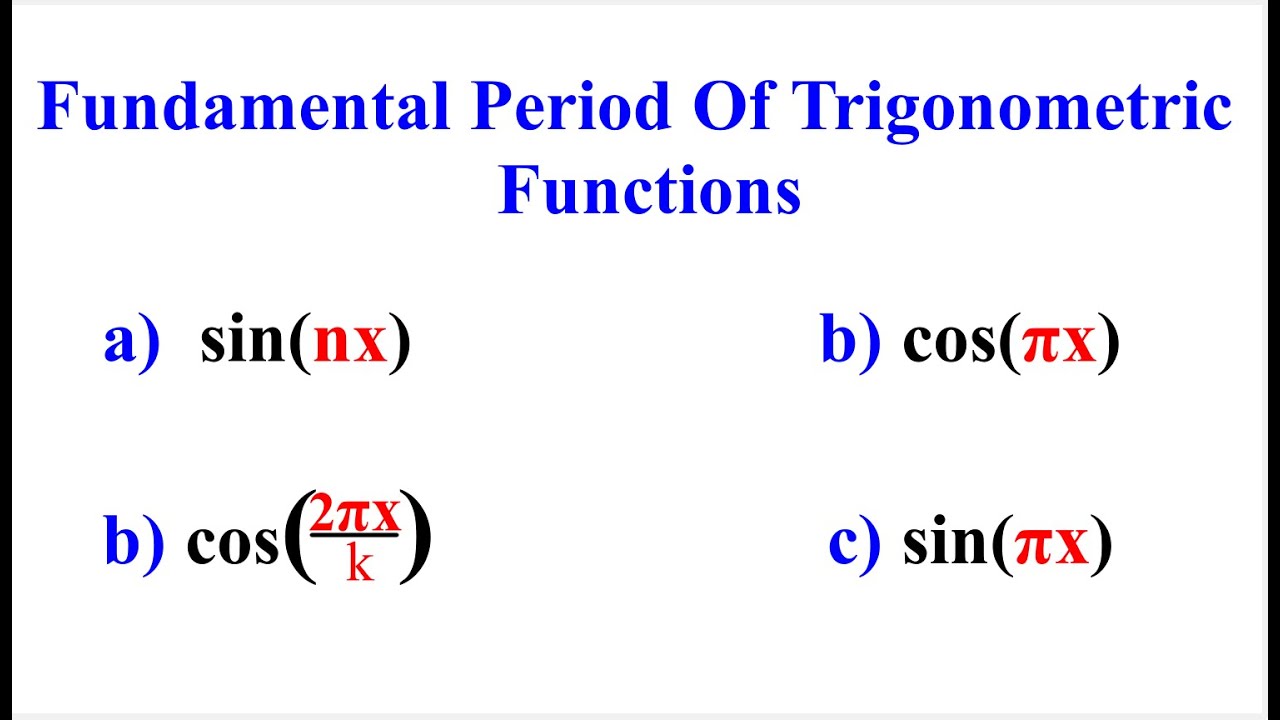 Fundamental Period Of Trigonometric Functions

a) $\sin(nx)$

b) $\cos(\pi x)$

b) $\cos\left(\frac{2\pi x}{k}\right)$

c) $\sin(\pi x)$